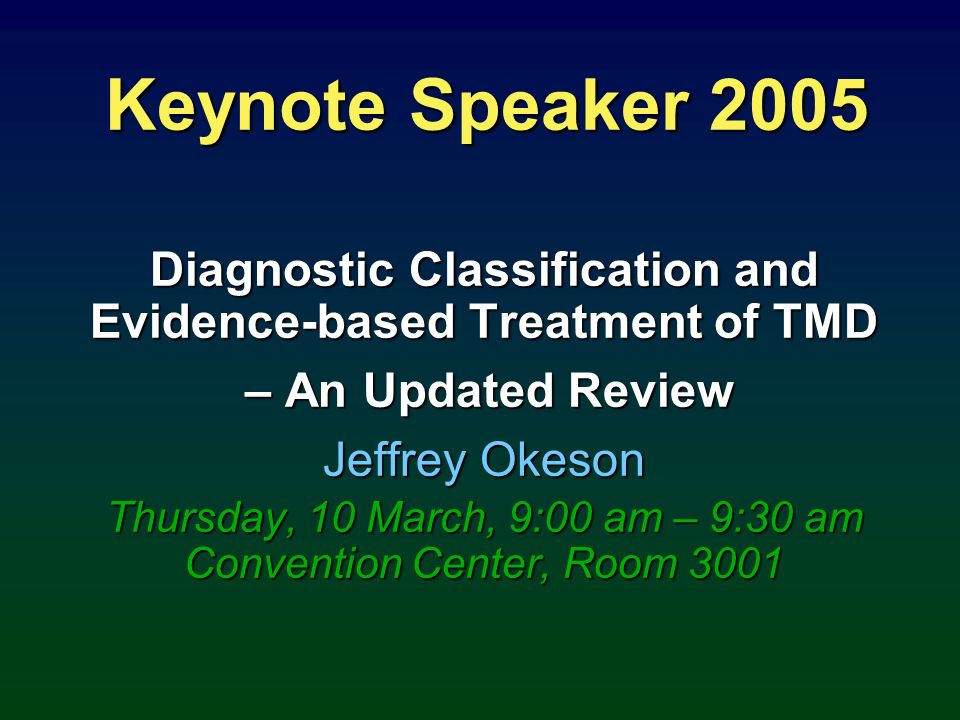 Keynote Speaker 2005

Diagnostic Classification and Evidence-based Treatment of TMD

– An Updated Review

Jeffrey Okeson

Thursday, 10 March, 9:00 am – 9:30 am
Convention Center, Room 3001